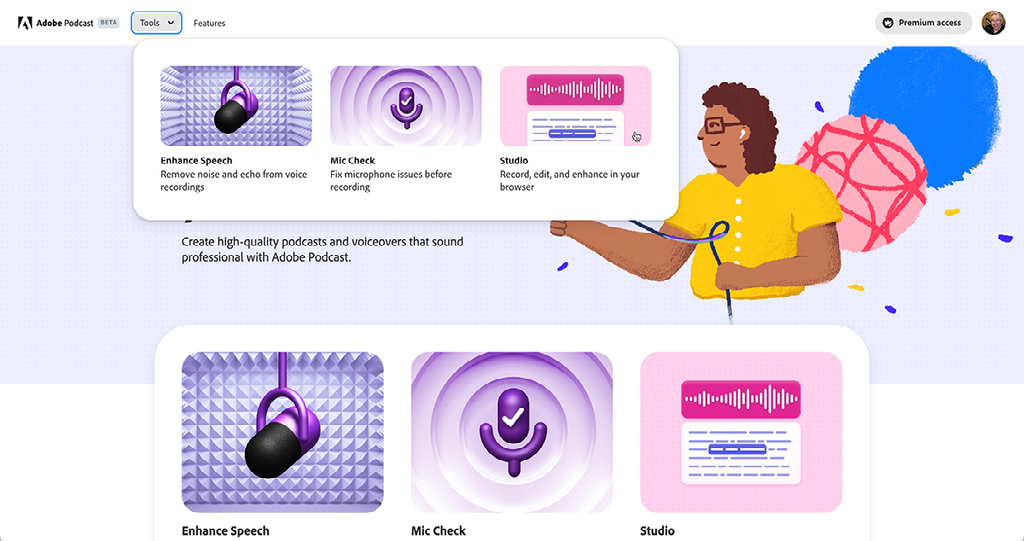 Adobe Podcast BETA Tools Features

Premium access

Enhance Speech
Remove noise and echo from voice recordings

Mic Check
Fix microphone issues before recording

Studio
Record, edit, and enhance in your browser

Create high-quality podcasts and voiceovers that sound professional with Adobe Podcast.

Enhance Speech

Mic Check

Studio